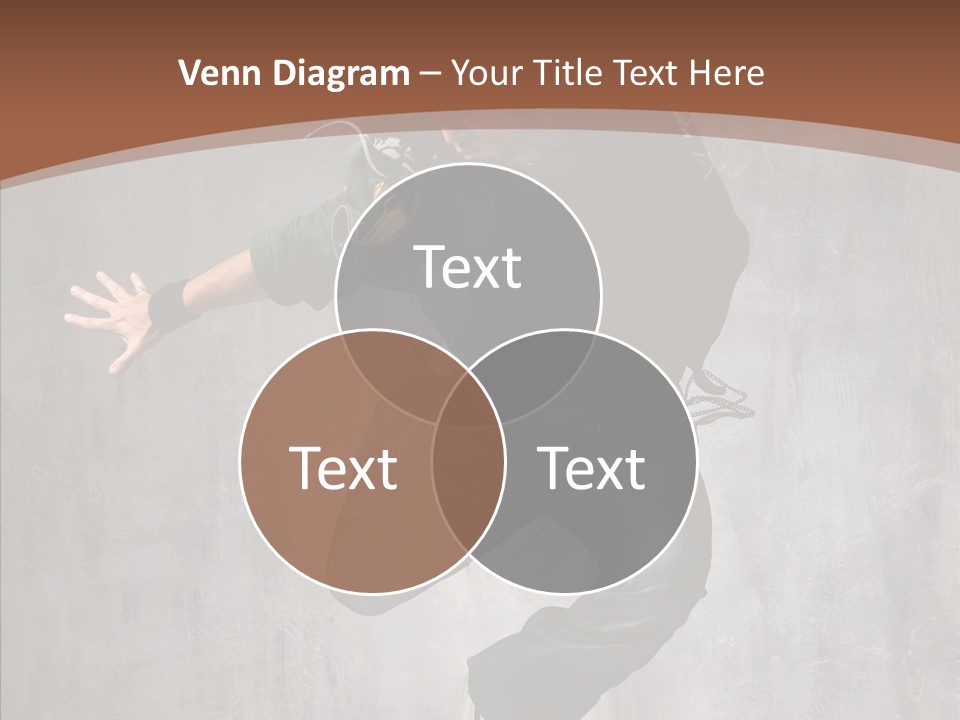 Venn Diagram – Your Title Text Here

Text

Text

Text